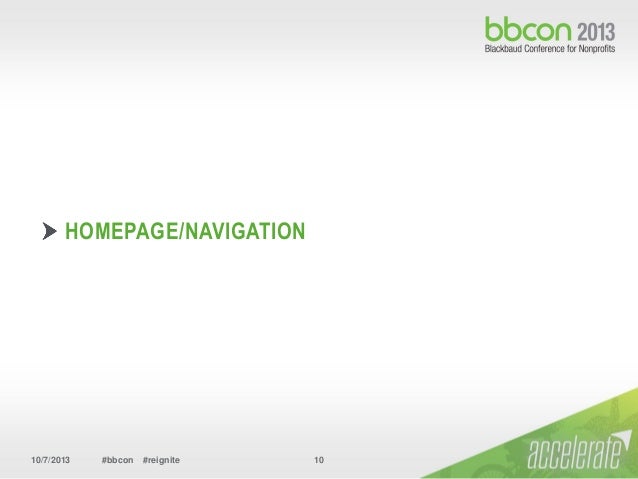 bbcon 2013
Blackbaud Conference for Nonprofits

HOMEPAGE/NAVIGATION

10/7/2013 #bbcon #reignite 10

accelerate